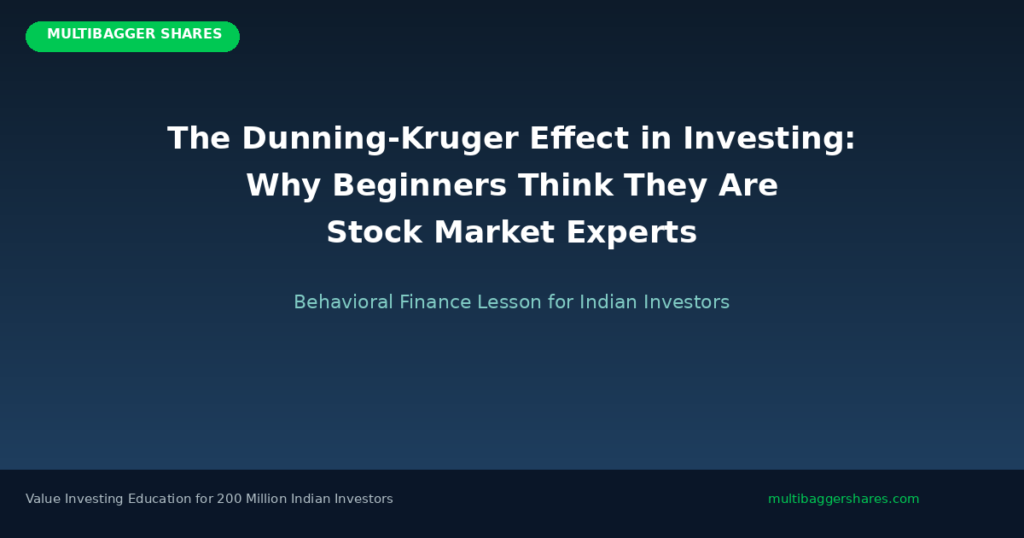 MULTIBAGGER SHARES

The Dunning-Kruger Effect in Investing: Why Beginners Think They Are Stock Market Experts

Behavioral Finance Lesson for Indian Investors

Value Investing Education for 200 Million Indian Investors

multibaggershares.com